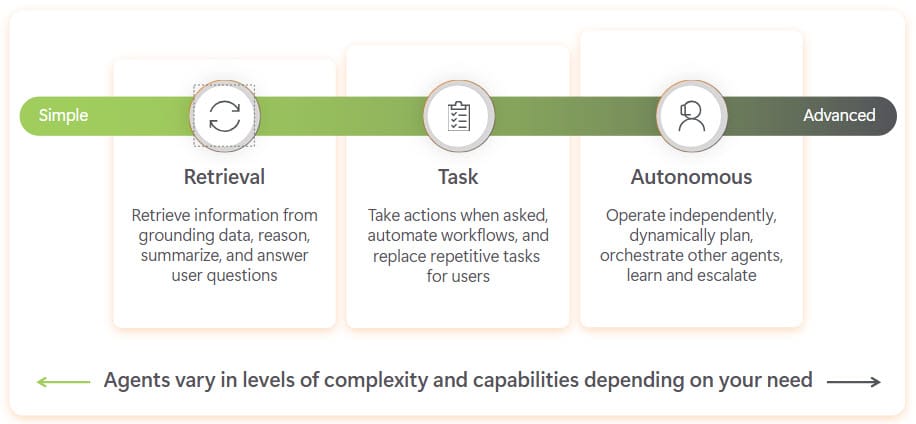 Simple

Advanced

Retrieval

Retrieve information from grounding data, reason, summarize, and answer user questions

Task

Take actions when asked, automate workflows, and replace repetitive tasks for users

Autonomous

Operate independently, dynamically plan, orchestrate other agents, learn and escalate

Agents vary in levels of complexity and capabilities depending on your need